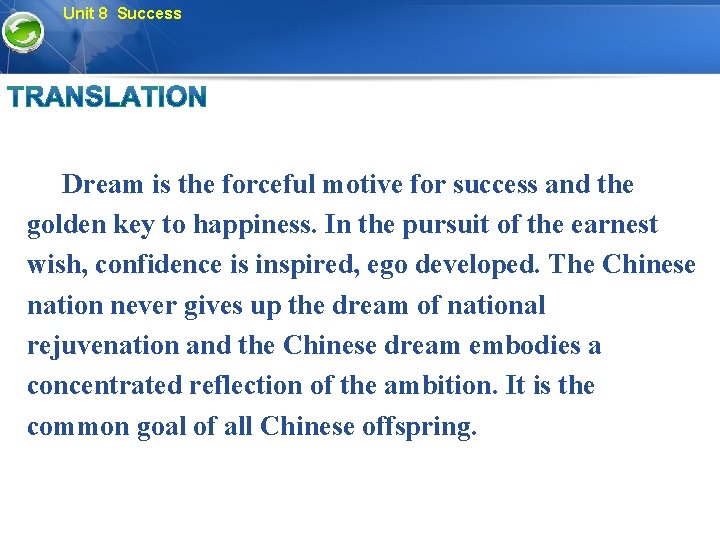 Unit 8 Success

TRANSLATION

Dream is the forceful motive for success and the golden key to happiness. In the pursuit of the earnest wish, confidence is inspired, ego developed. The Chinese nation never gives up the dream of national rejuvenation and the Chinese dream embodies a concentrated reflection of the ambition. It is the common goal of all Chinese offspring.